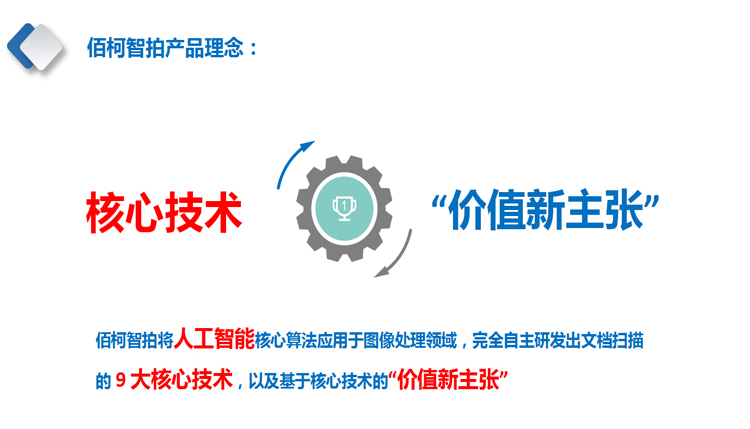 佰柯智拍产品理念：

核心技术

1

“价值新主张”

佰柯智拍将人工智能核心算法应用于图像处理领域，完全自主研发出文档扫描的 9 大核心技术，以及基于核心技术的“价值新主张”